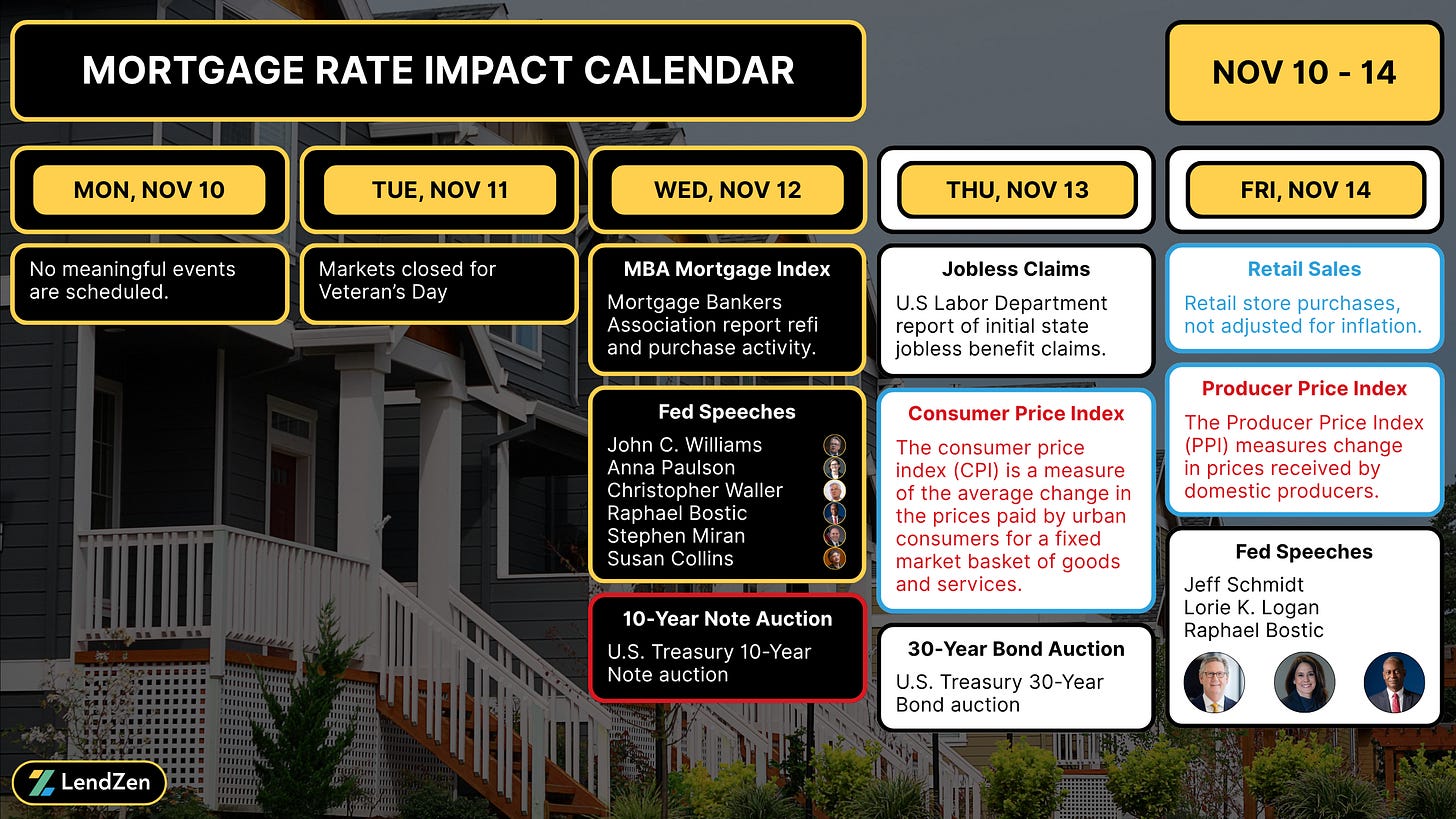 MORTGAGE RATE IMPACT CALENDAR

NOV 10 - 14

MON, NOV 10

No meaningful events are scheduled.

TUE, NOV 11

Markets closed for Veteran's Day

WED, NOV 12

MBA Mortgage Index

Mortgage Bankers Association report refi and purchase activity.

Fed Speeches

John C. Williams
Anna Paulson
Christopher Waller
Raphael Bostic
Stephen Miran
Susan Collins

10-Year Note Auction

U.S. Treasury 10-Year Note auction

THU, NOV 13

Jobless Claims

U.S Labor Department report of initial state jobless benefit claims.

Consumer Price Index

The consumer price index (CPI) is a measure of the average change in the prices paid by urban consumers for a fixed market basket of goods and services.

30-Year Bond Auction

U.S. Treasury 30-Year Bond auction

FRI, NOV 14

Retail Sales

Retail store purchases, not adjusted for inflation.

Producer Price Index

The Producer Price Index (PPI) measures change in prices received by domestic producers.

Fed Speeches

Jeff Schmidt
Lorie K. Logan
Raphael Bostic

LendZen